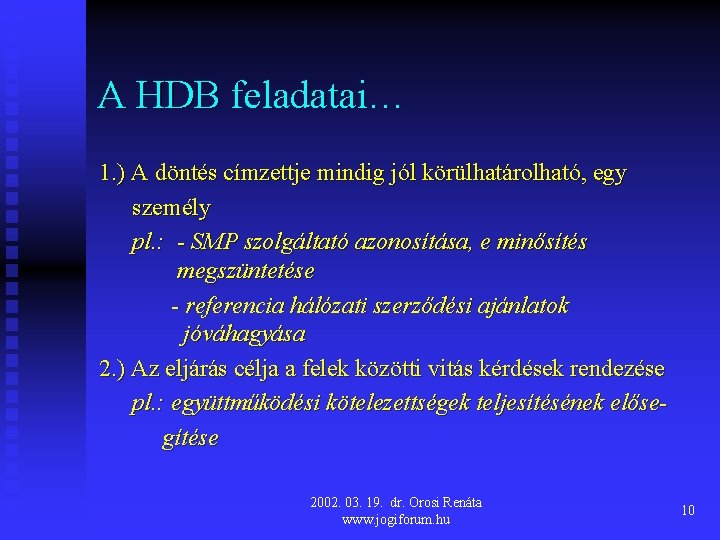 A HDB feladatai…

1.) A döntés címzettje mindig jól körülhatárolható, egy személy

pl.: - SMP szolgáltató azonosítása, e minősítés megszüntetése

- referencia hálózati szerződési ajánlatok jóváhagyása

2.) Az eljárás célja a felek közötti vitás kérdések rendezése

pl.: együttműködési kötelezettségek teljesítésének elősegítése

2002. 03. 19. dr. Orosi Renáta
www.jogiforum.hu

10